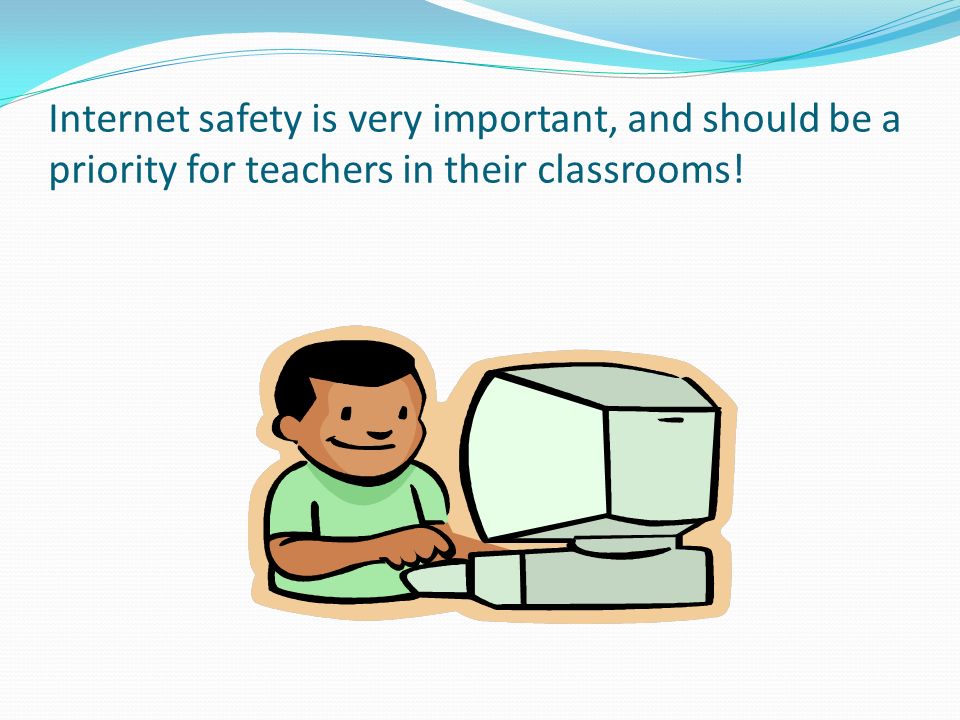 Internet safety is very important, and should be a priority for teachers in their classrooms!